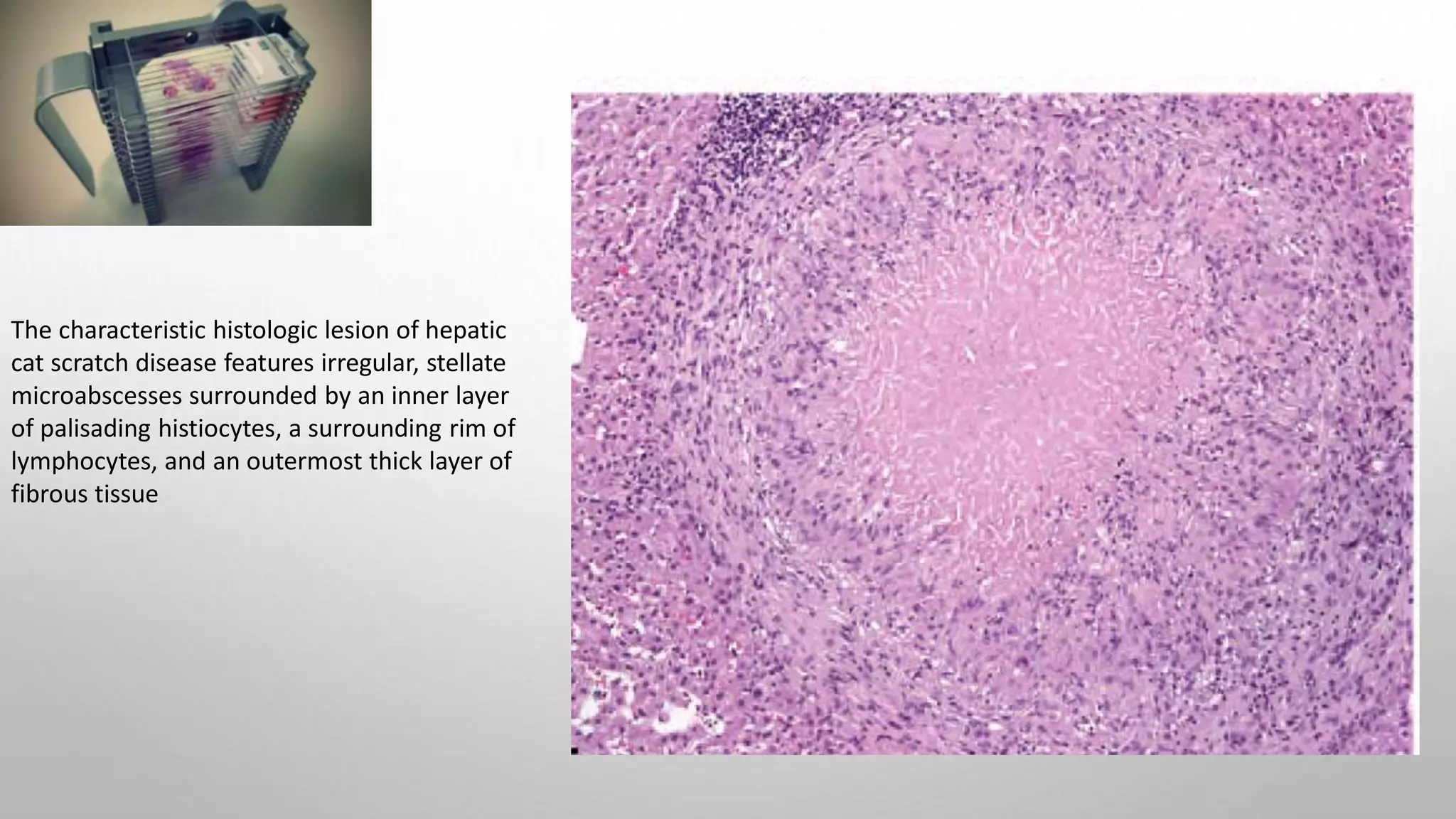 The characteristic histologic lesion of hepatic cat scratch disease features irregular, stellate microabscesses surrounded by an inner layer of palisading histiocytes, a surrounding rim of lymphocytes, and an outermost thick layer of fibrous tissue